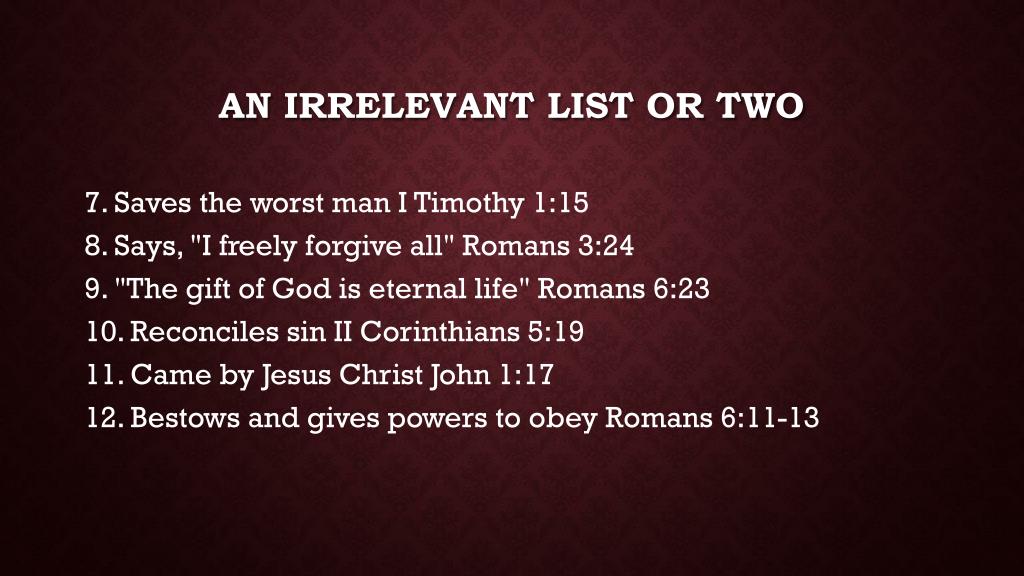 AN IRRELEVANT LIST OR TWO

7. Saves the worst man I Timothy 1:15
8. Says, "I freely forgive all" Romans 3:24
9. "The gift of God is eternal life" Romans 6:23
10. Reconciles sin II Corinthians 5:19
11. Came by Jesus Christ John 1:17
12. Bestows and gives powers to obey Romans 6:11-13